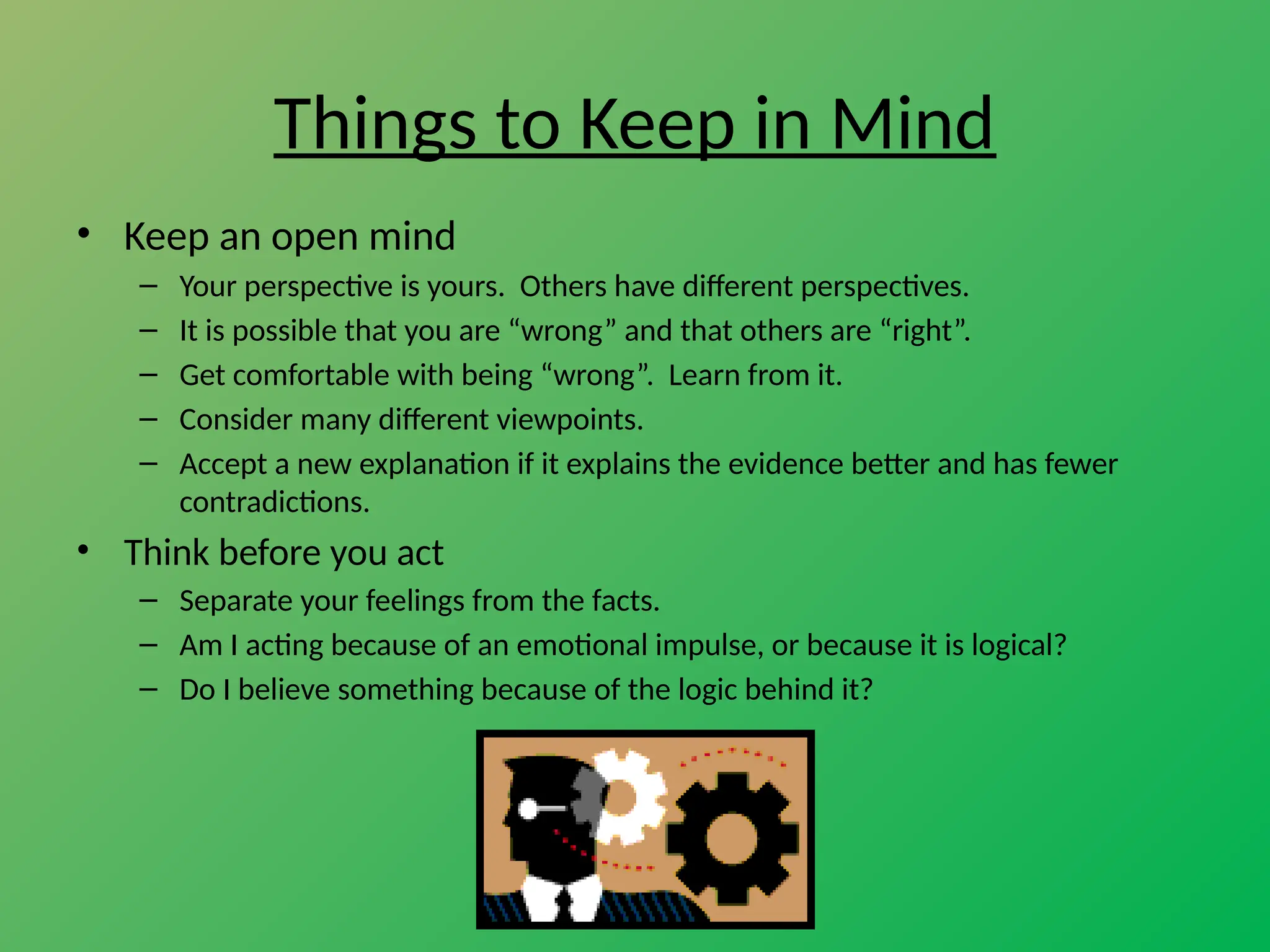 Things to Keep in Mind

• Keep an open mind
– Your perspective is yours.  Others have different perspectives.
– It is possible that you are “wrong” and that others are “right”.
– Get comfortable with being “wrong”.  Learn from it.
– Consider many different viewpoints.
– Accept a new explanation if it explains the evidence better and has fewer contradictions.

• Think before you act
– Separate your feelings from the facts.
– Am I acting because of an emotional impulse, or because it is logical?
– Do I believe something because of the logic behind it?